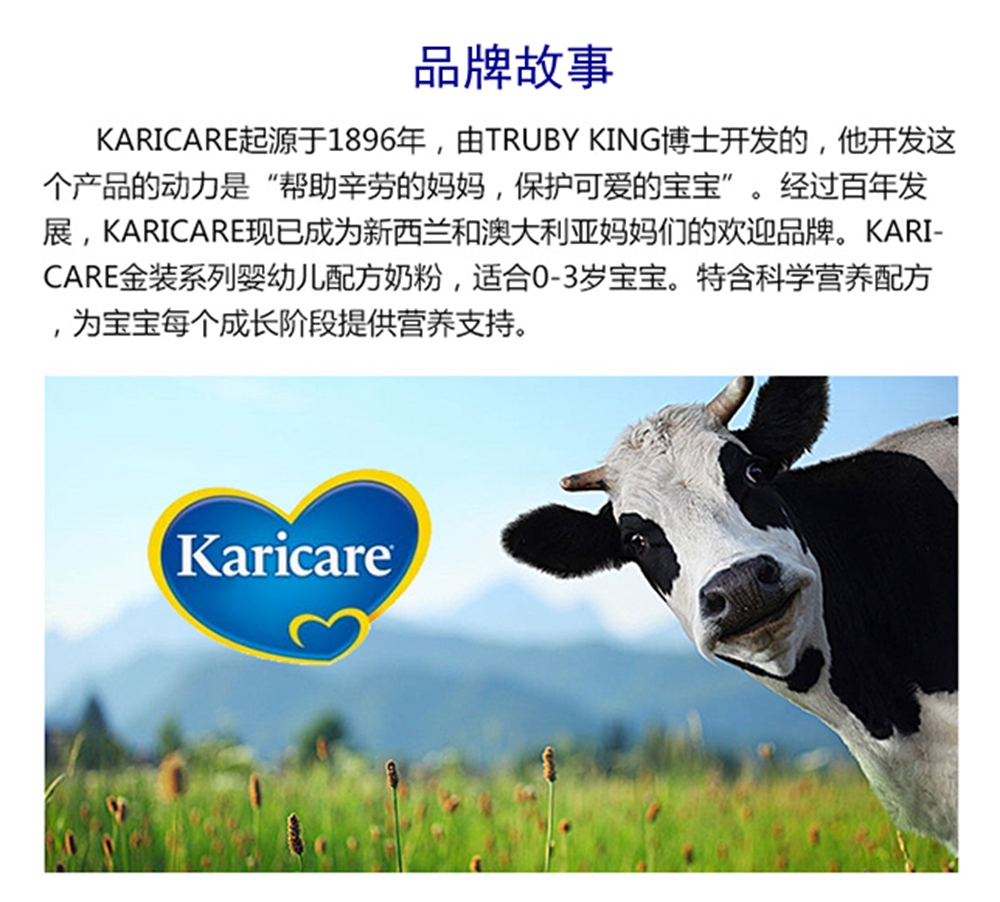 品牌故事

KARICARE起源于1896年，由TRUBY KING博士开发的，他开发这个产品的动力是“帮助辛劳的妈妈，保护可爱的宝宝”。经过百年发展，KARICARE现已成为新西兰和澳大利亚妈妈们的欢迎品牌。KARICARE金装系列婴幼儿配方奶粉，适合0-3岁宝宝。特含科学营养配方，为宝宝每个成长阶段提供营养支持。

Karicare